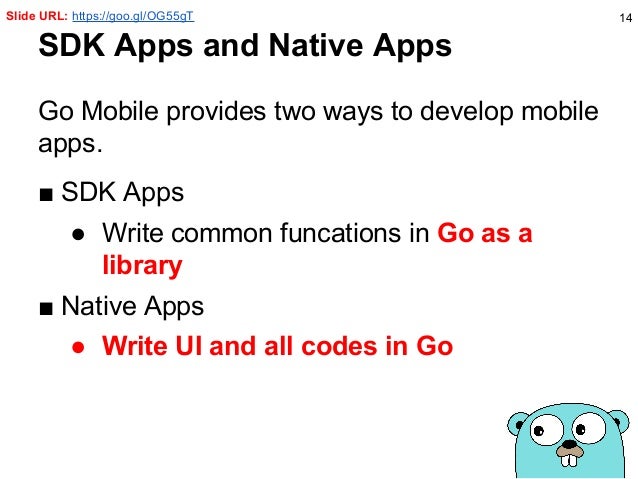 Slide URL: https://goo.gl/OG55gT

14

SDK Apps and Native Apps

Go Mobile provides two ways to develop mobile apps.

■ SDK Apps

● Write common funcations in Go as a library

■ Native Apps

● Write UI and all codes in Go